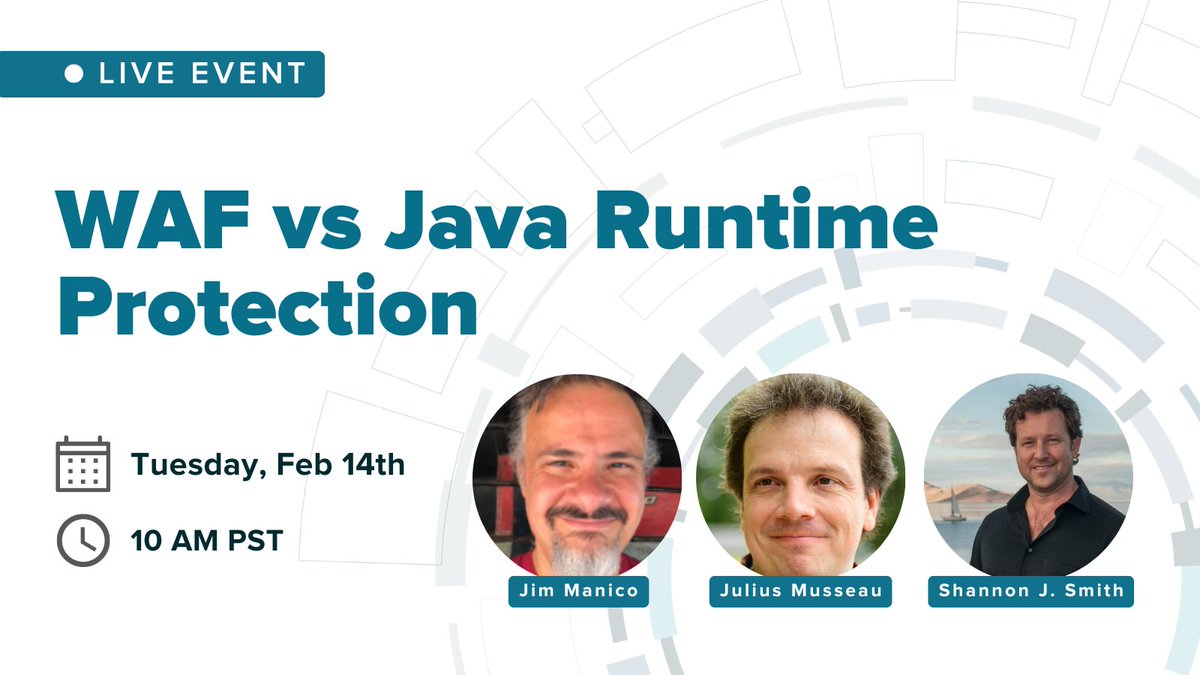 LIVE EVENT

WAF vs Java Runtime Protection

Tuesday, Feb 14th

10 AM PST

Jim Manico

Julius Musseau

Shannon J. Smith